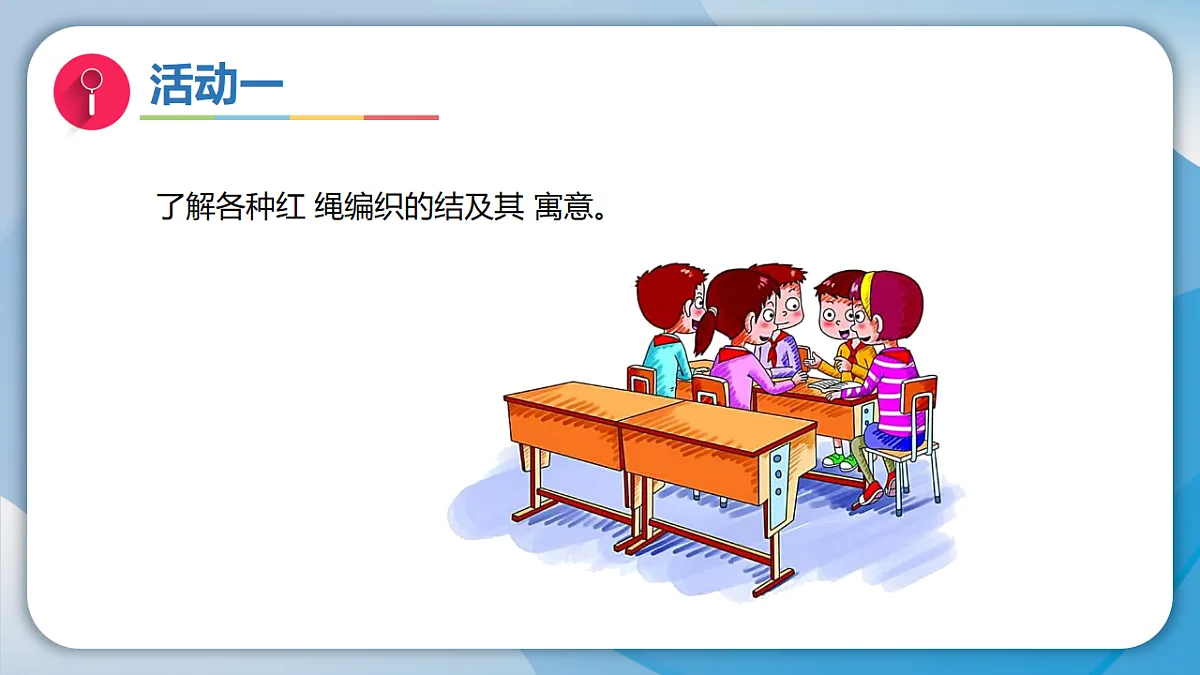 活动一

了解各种红 绳编织的结及其 寓意。